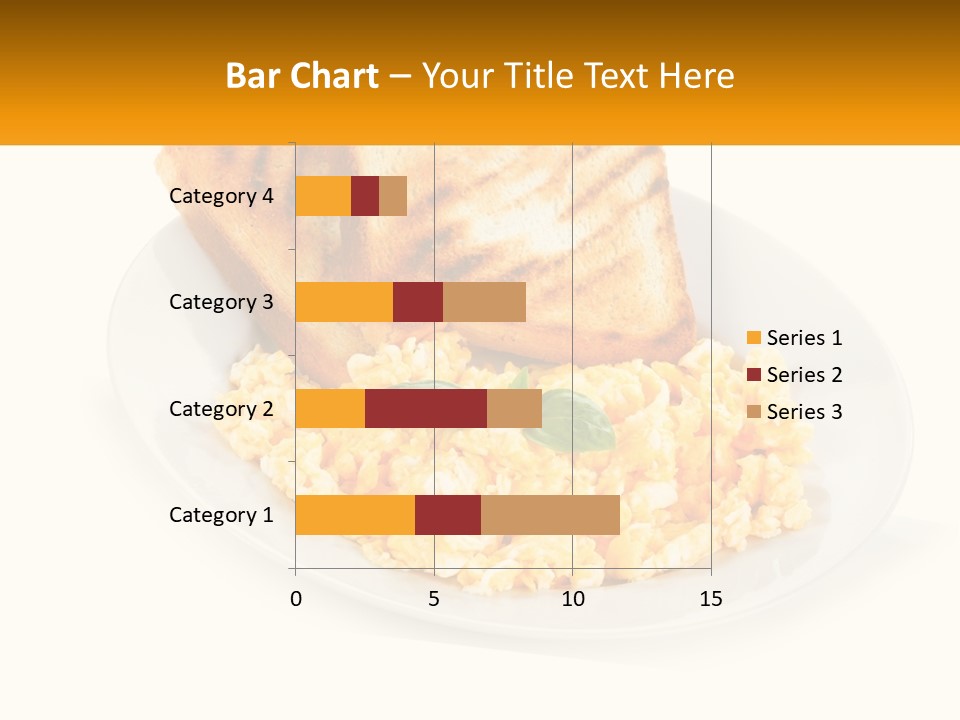 Bar Chart – Your Title Text Here

Category 4
Category 3
Category 2
Category 1

0
5
10
15

Series 1
Series 2
Series 3